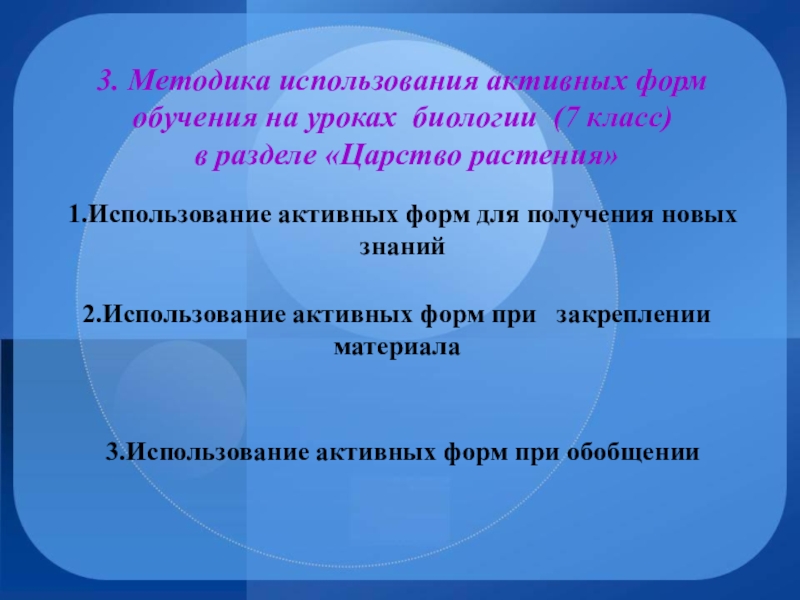 3. Методика использования активных форм обучения на уроках биологии (7 класс) в разделе «Царство растения»

1.Использование активных форм для получения новых знаний

2.Использование активных форм при закреплении материала

3.Использование активных форм при обобщении